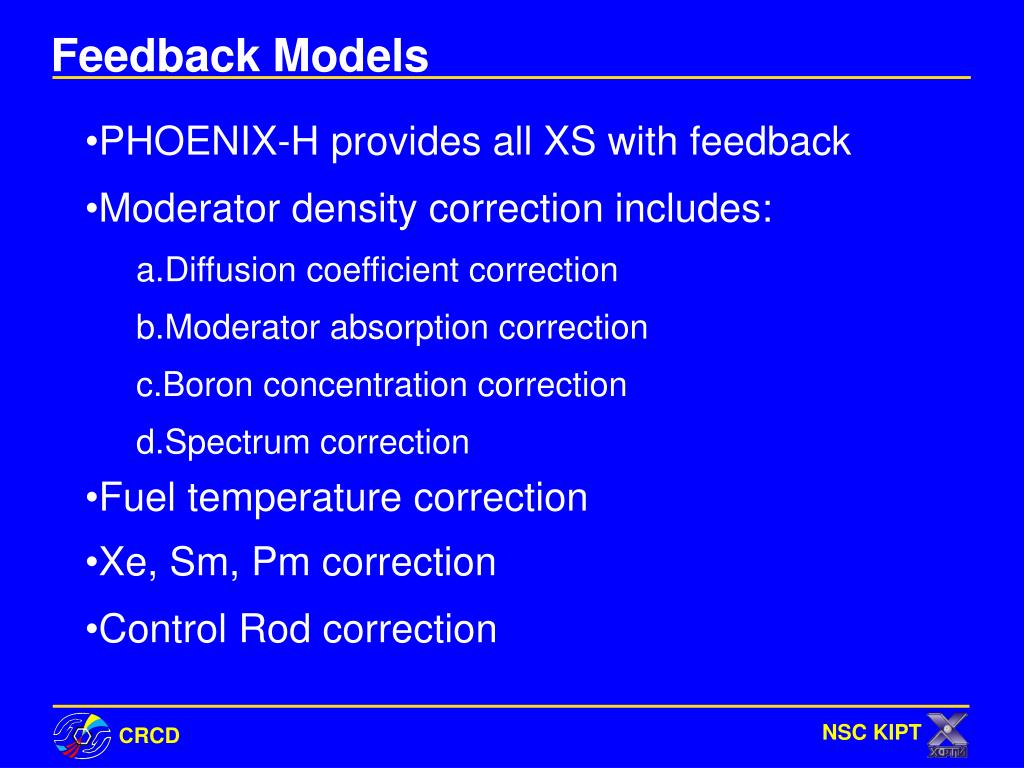 Feedback Models

•PHOENIX-H provides all XS with feedback

•Moderator density correction includes:

a.Diffusion coefficient correction

b.Moderator absorption correction

c.Boron concentration correction

d.Spectrum correction

•Fuel temperature correction

•Xe, Sm, Pm correction

•Control Rod correction

CRCD

NSC KIPT

ХФТИ